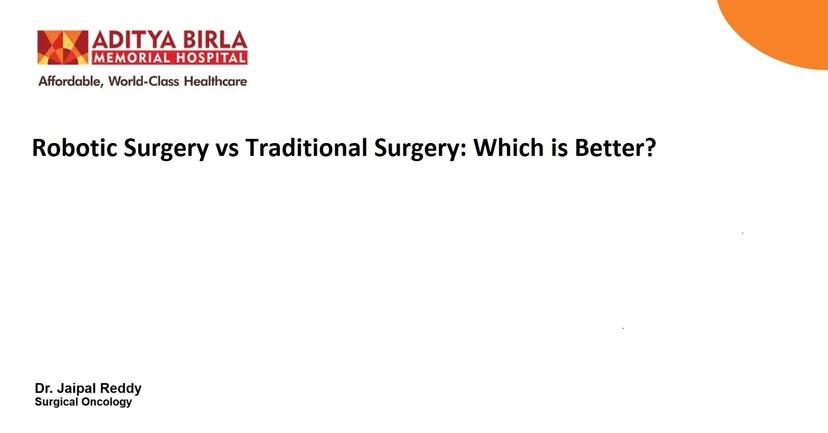 ADITYA BIRLA
MEMORIAL HOSPITAL
Affordable, World-Class Healthcare

Robotic Surgery vs Traditional Surgery: Which is Better?

Dr. Jaipal Reddy
Surgical Oncology